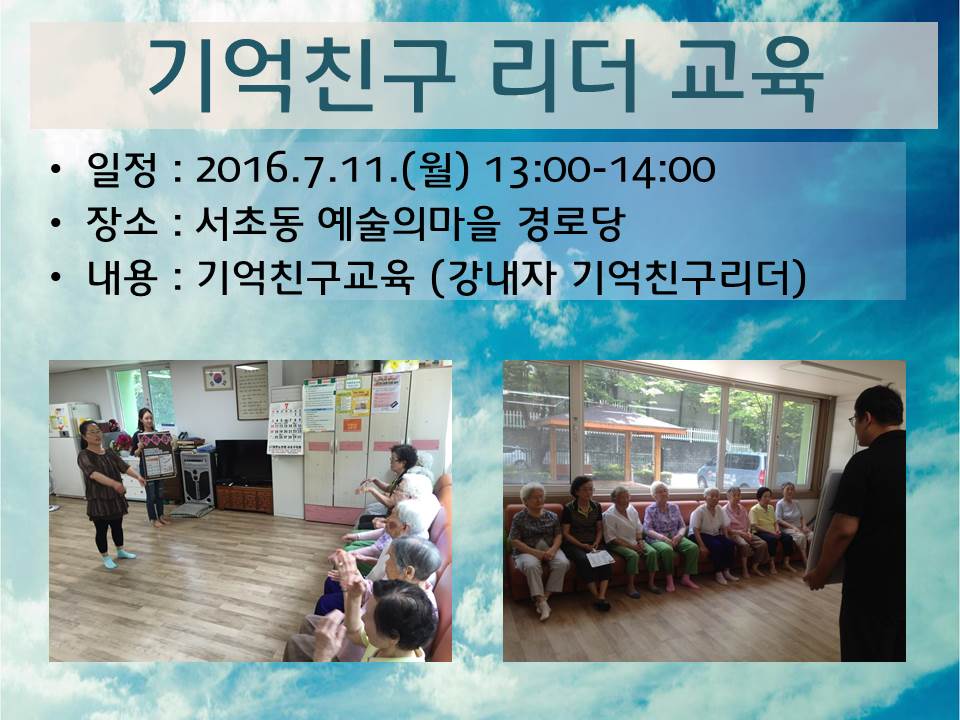 기억친구 리더 교육

• 일정 : 2016.7.11.(월) 13:00-14:00
• 장소 : 서초동 예술의마을 경로당
• 내용 : 기억친구교육 (강내자 기억친구리더)